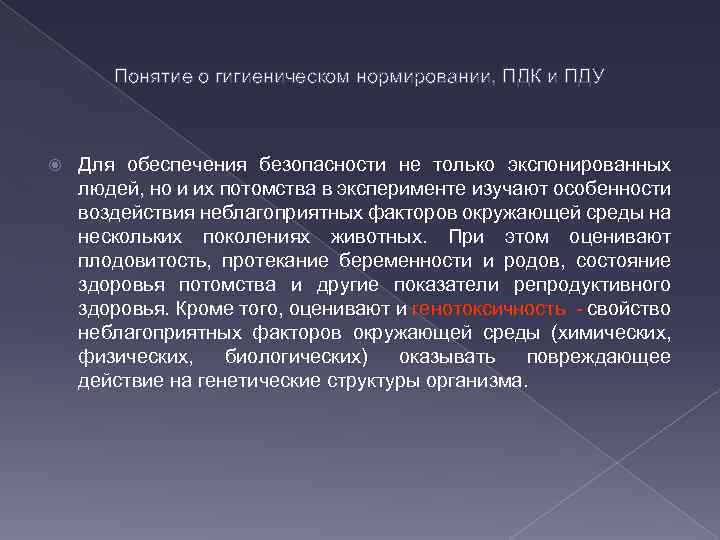 Понятие о гигиеническом нормировании, ПДК и ПДУ

Для обеспечения безопасности не только экспонированных людей, но и их потомства в эксперименте изучают особенности воздействия неблагоприятных факторов окружающей среды на нескольких поколениях животных. При этом оценивают плодовитость, протекание беременности и родов, состояние здоровья потомства и другие показатели репродуктивного здоровья. Кроме того, оценивают и генотоксичность - свойство неблагоприятных факторов окружающей среды (химических, физических, биологических) оказывать повреждающее действие на генетические структуры организма.